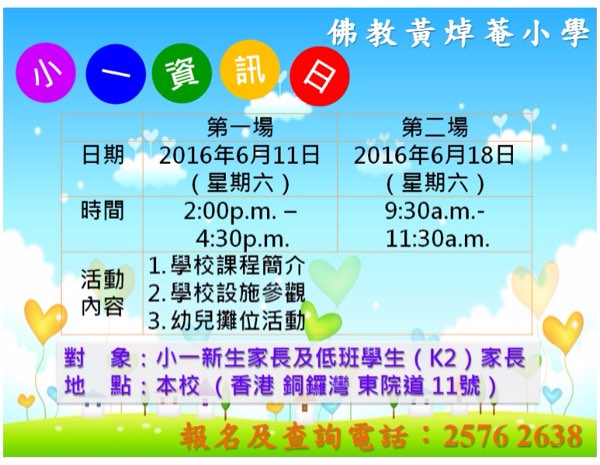 佛教黃焯菴小學

小 一 資 訊 日

| | 第一場 | 第二場 |
|---|---|---|
| 日期 | 2016年6月11日（星期六） | 2016年6月18日（星期六） |
| 時間 | 2:00p.m. – 4:30p.m. | 9:30a.m.- 11:30a.m. |
| 活動內容 | 1. 學校課程簡介 2. 學校設施參觀 3. 幼兒攤位活動 | |

對 象：小一新生家長及低班學生（K2）家長
地 點：本校（香港 銅鑼灣 東院道 11號）

報名及查詢電話：2576 2638